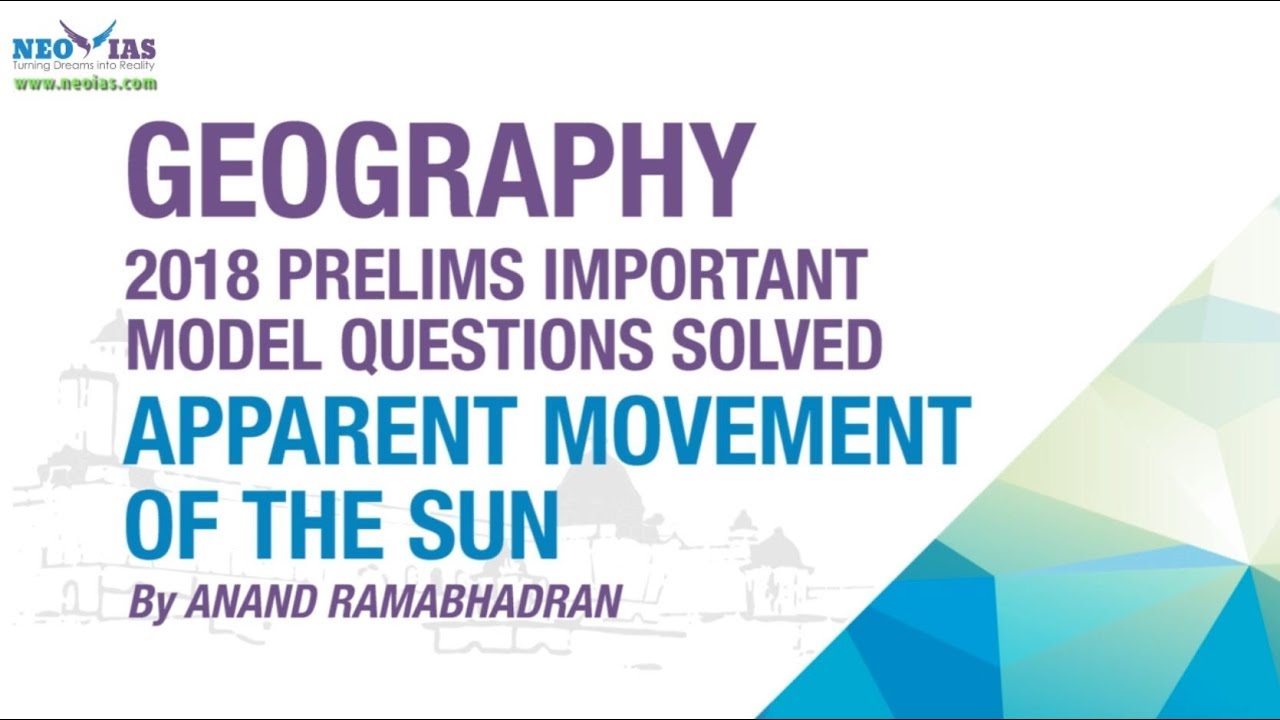 NEO IAS
Turning Dreams into Reality
www.neoias.com

GEOGRAPHY
2018 PRELIMS IMPORTANT MODEL QUESTIONS SOLVED
APPARENT MOVEMENT OF THE SUN
By ANAND RAMABHADRAN